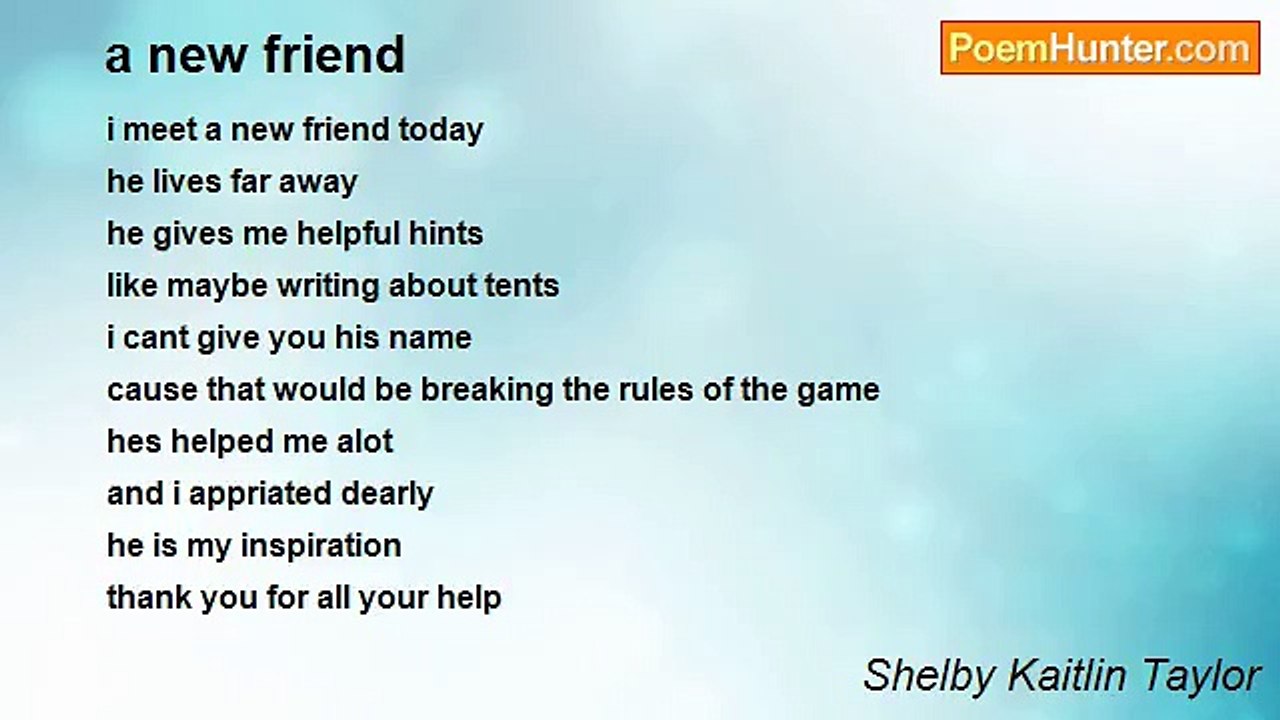 a new friend

PoemHunter.com

i meet a new friend today
he lives far away
he gives me helpful hints
like maybe writing about tents
i cant give you his name
cause that would be breaking the rules of the game
hes helped me alot
and i appriated dearly
he is my inspiration
thank you for all your help

Shelby Kaitlin Taylor